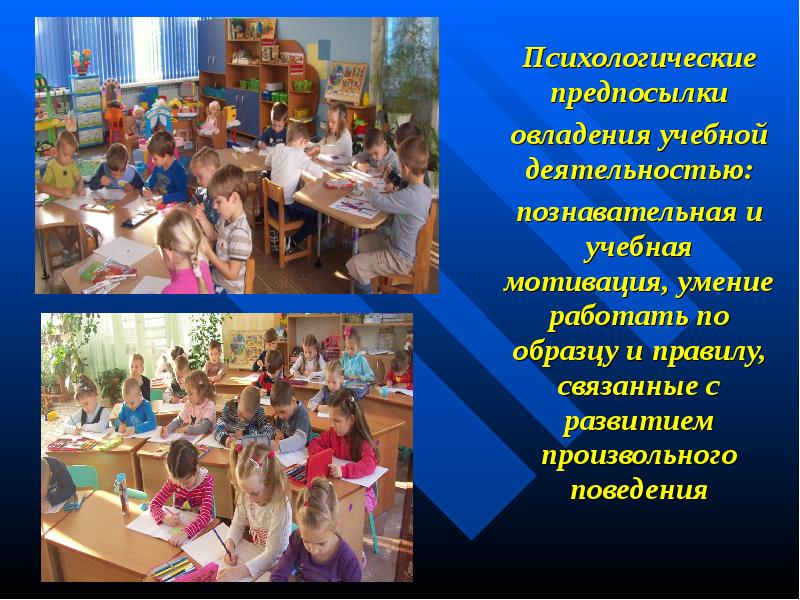 Психологические предпосылки овладения учебной деятельностью:

познавательная и учебная мотивация, умение работать по образцу и правилу, связанные с развитием произвольного поведения